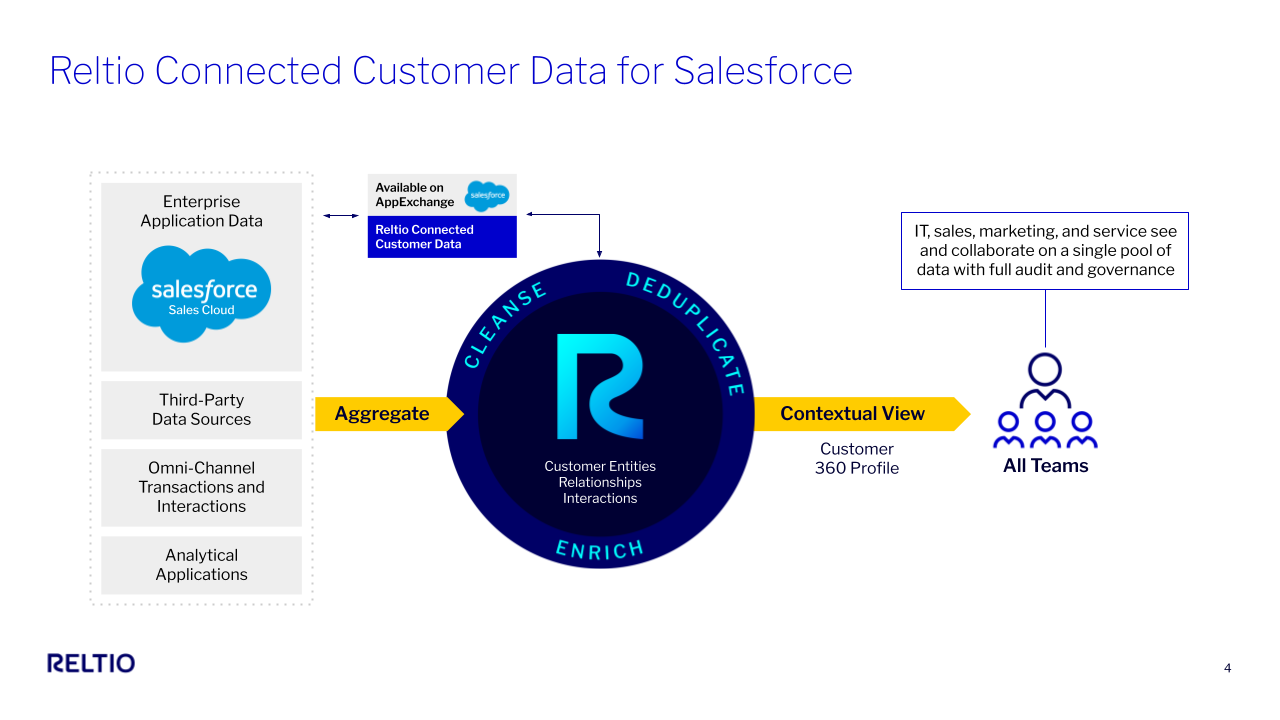 Reltio Connected Customer Data for Salesforce

Enterprise Application Data

salesforce
Sales Cloud

Third-Party Data Sources

Omni-Channel Transactions and Interactions

Analytical Applications

Available on AppExchange
salesforce

Reltio Connected Customer Data

Aggregate

CLEANSE
DEDUPLICATE
ENRICH

Customer Entities
Relationships
Interactions

Contextual View

Customer 360 Profile

IT, sales, marketing, and service see and collaborate on a single pool of data with full audit and governance

All Teams

RELTIO

4